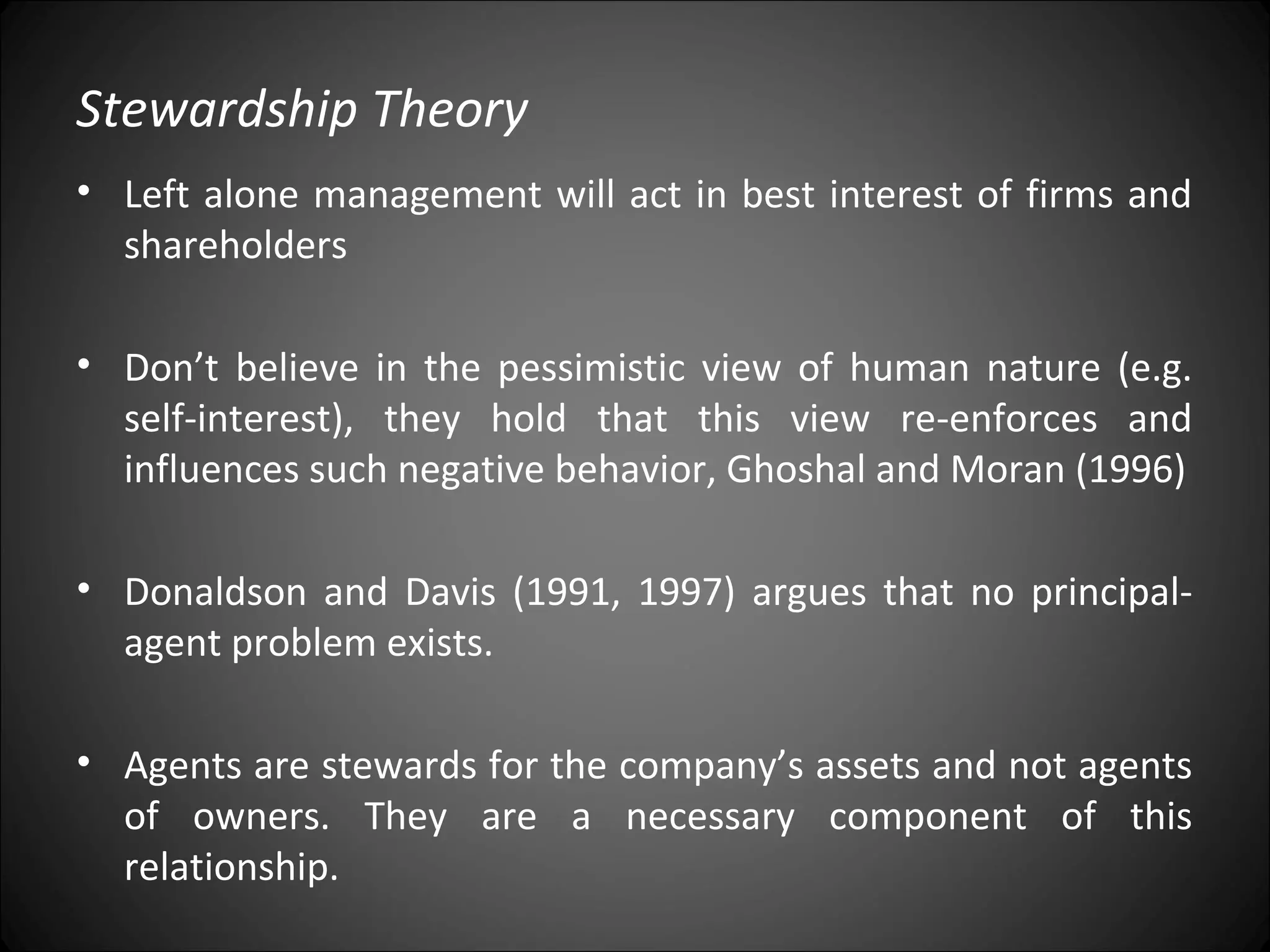 Stewardship Theory

• Left alone management will act in best interest of firms and shareholders

• Don't believe in the pessimistic view of human nature (e.g. self-interest), they hold that this view re-enforces and influences such negative behavior, Ghoshal and Moran (1996)

• Donaldson and Davis (1991, 1997) argues that no principal-agent problem exists.

• Agents are stewards for the company's assets and not agents of owners. They are a necessary component of this relationship.